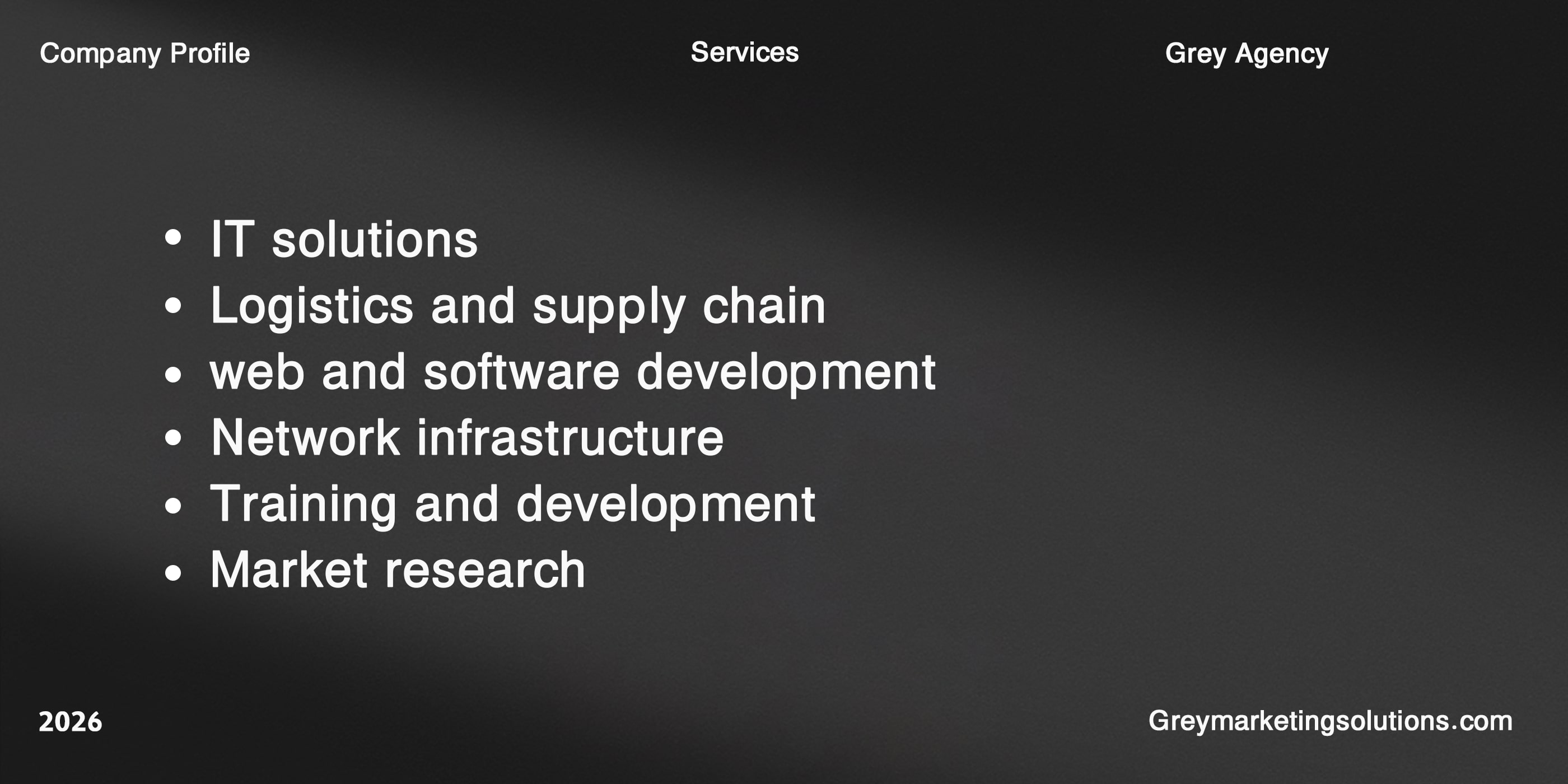 Company Profile

Services

Grey Agency

- IT solutions
- Logistics and supply chain
- web and software development
- Network infrastructure
- Training and development
- Market research

2026

Greymarketingsolutions.com